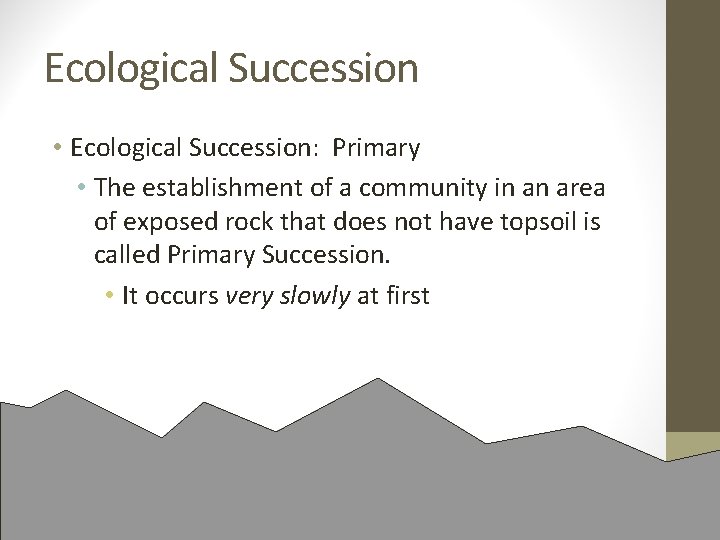 Ecological Succession

• Ecological Succession: Primary
  • The establishment of a community in an area of exposed rock that does not have topsoil is called Primary Succession.
    • It occurs very slowly at first